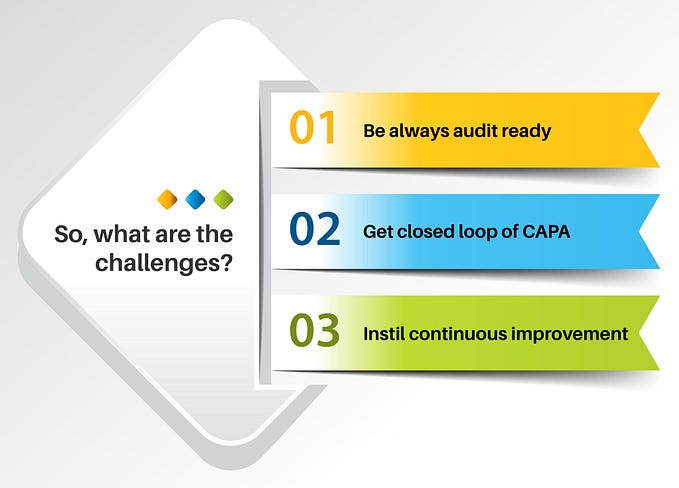 So, what are the challenges?

01 Be always audit ready

02 Get closed loop of CAPA

03 Instil continuous improvement